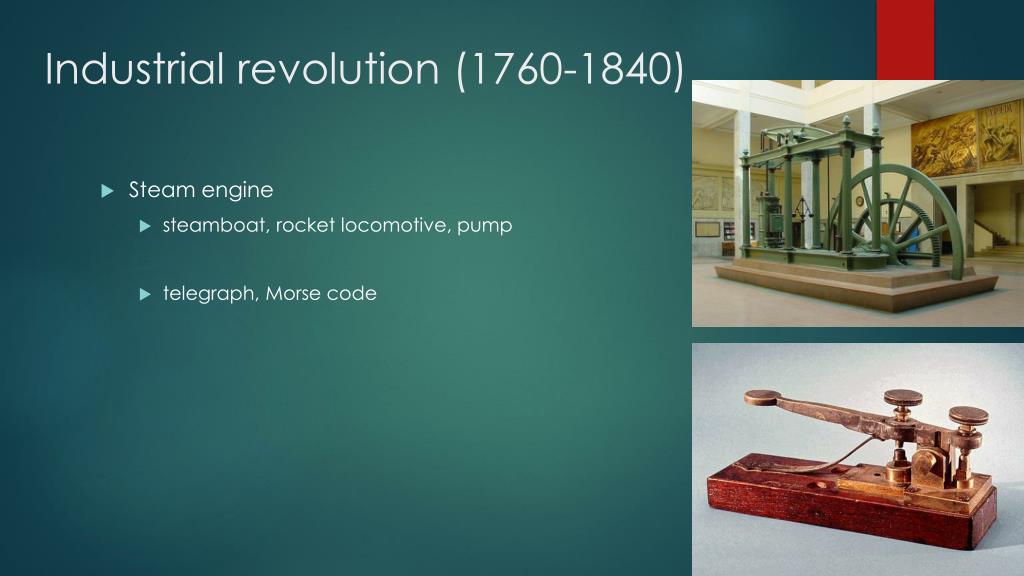 Industrial revolution (1760-1840)

Steam engine

steamboat, rocket locomotive, pump

telegraph, Morse code